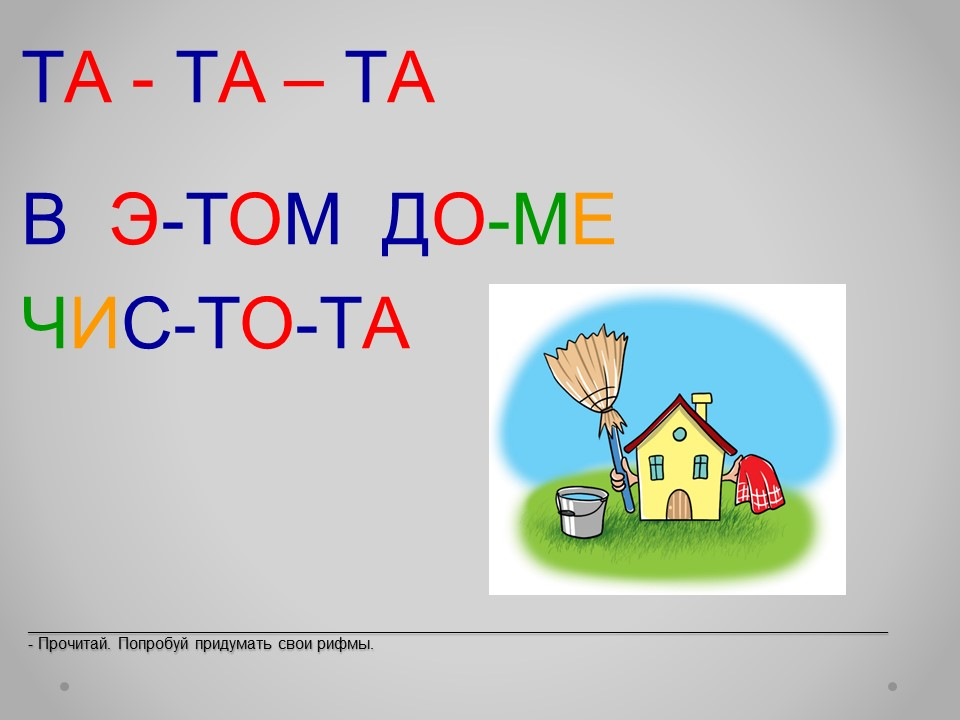 ТА - ТА – ТА

В Э-ТОМ ДО-МЕ

ЧИС-ТО-ТА

- Прочитай. Попробуй придумать свои рифмы.